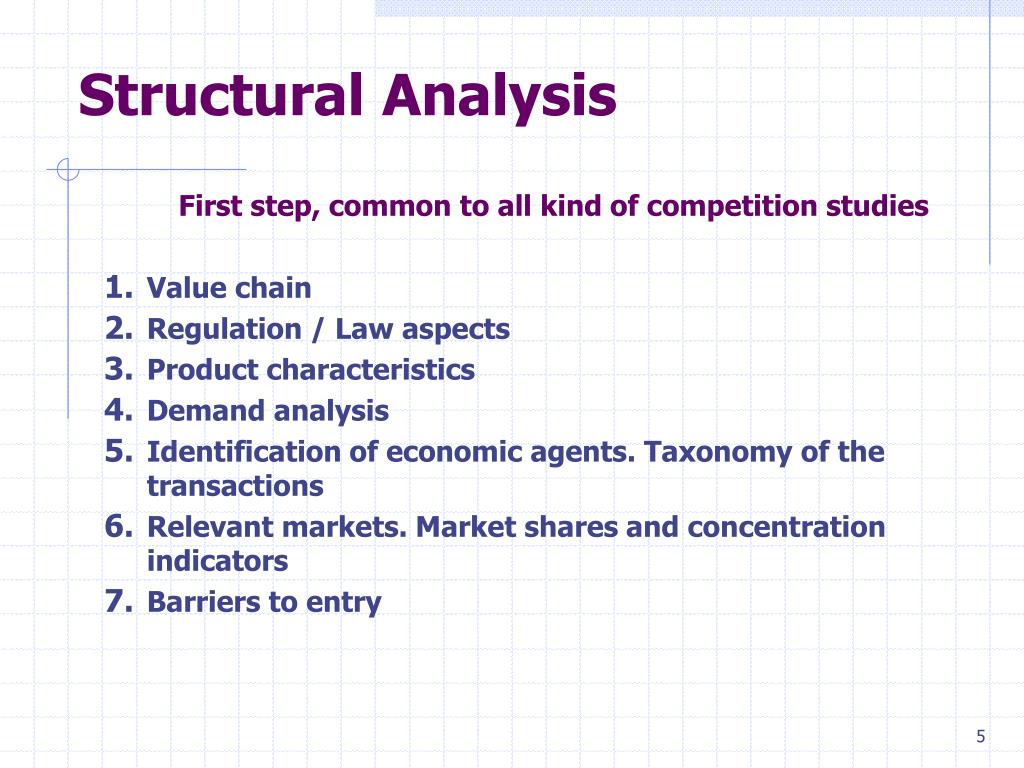 Structural Analysis

First step, common to all kind of competition studies

1. Value chain
2. Regulation / Law aspects
3. Product characteristics
4. Demand analysis
5. Identification of economic agents. Taxonomy of the transactions
6. Relevant markets. Market shares and concentration indicators
7. Barriers to entry

5